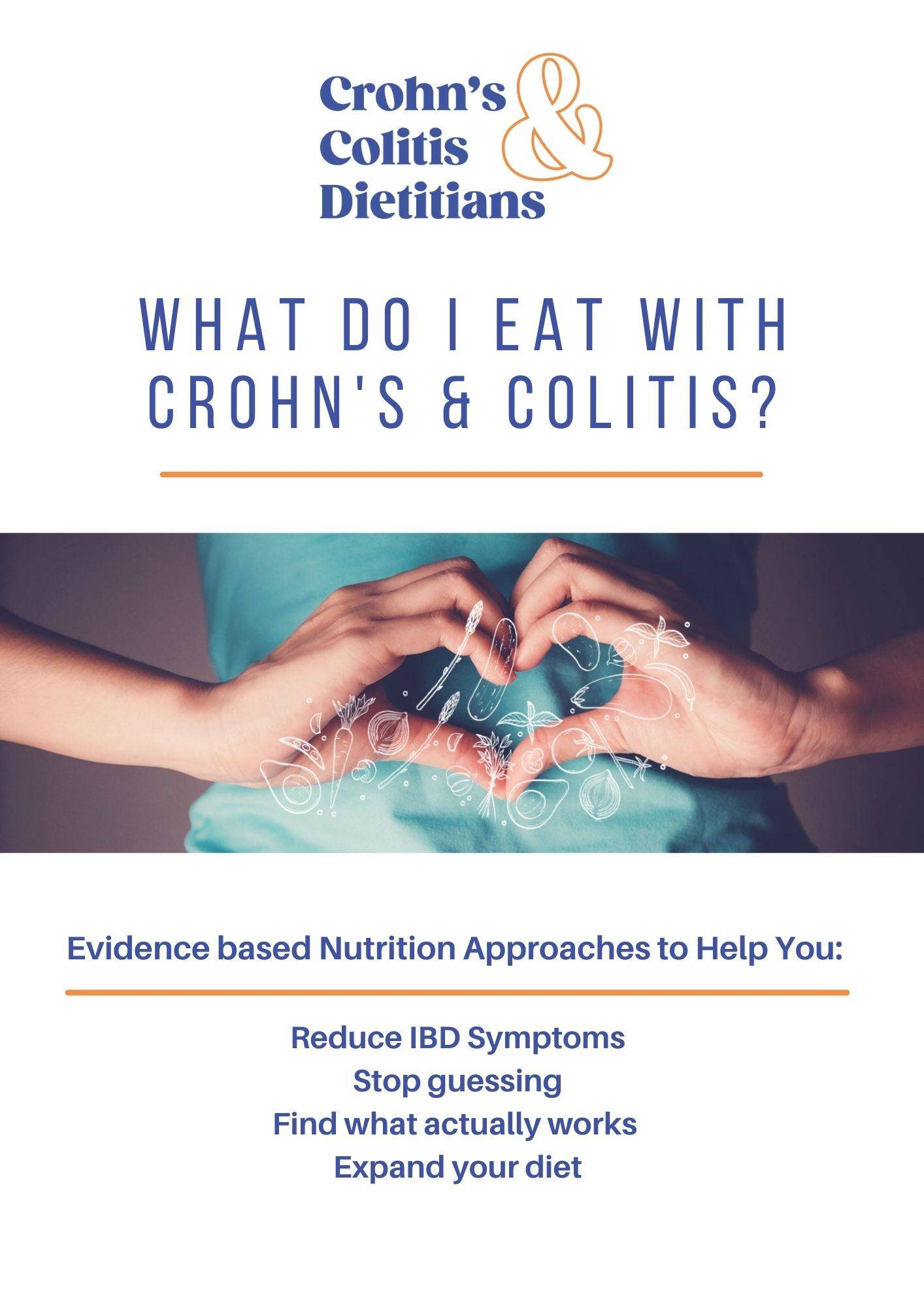 Crohn's & Colitis Dietitians

WHAT DO I EAT WITH CROHN'S & COLITIS?

Evidence based Nutrition Approaches to Help You:

Reduce IBD Symptoms
Stop guessing
Find what actually works
Expand your diet